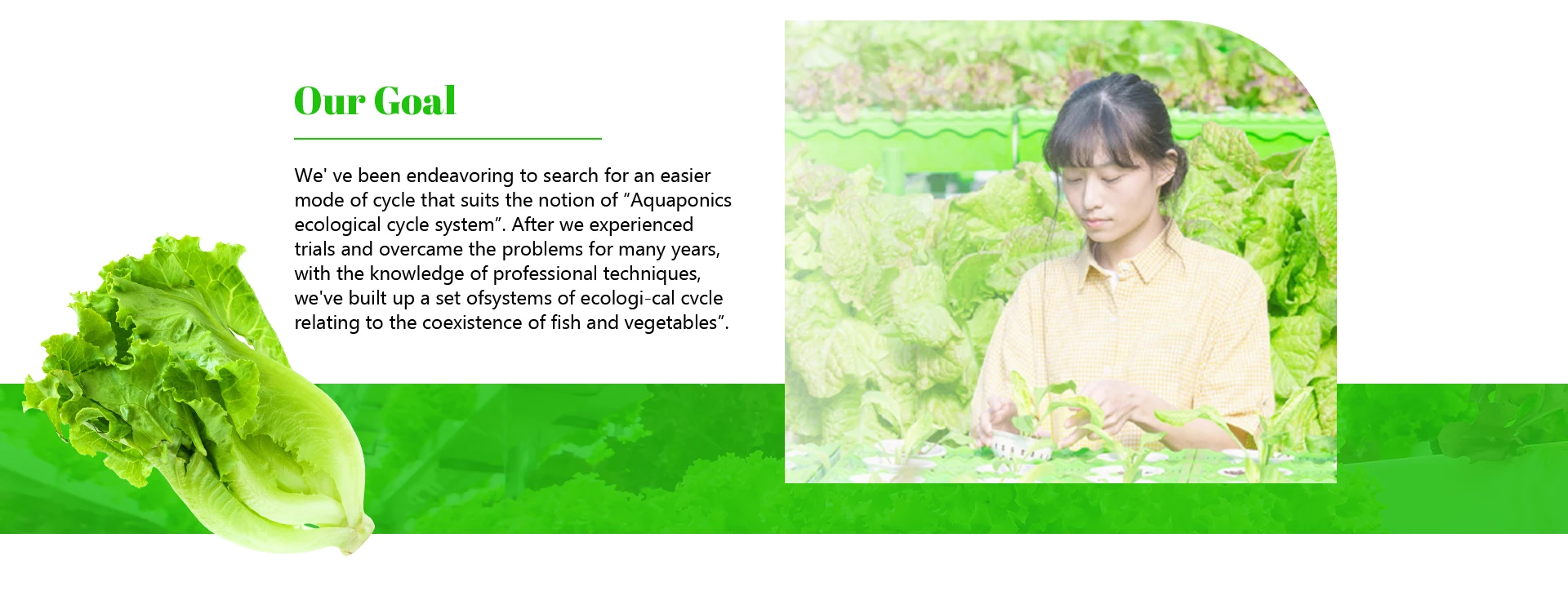 Our Goal

We' ve been endeavoring to search for an easier mode of cycle that suits the notion of “Aquaponics ecological cycle system”. After we experienced trials and overcame the problems for many years, with the knowledge of professional techniques, we've built up a set ofsystems of ecologi-cal cvcle relating to the coexistence of fish and vegetables”.